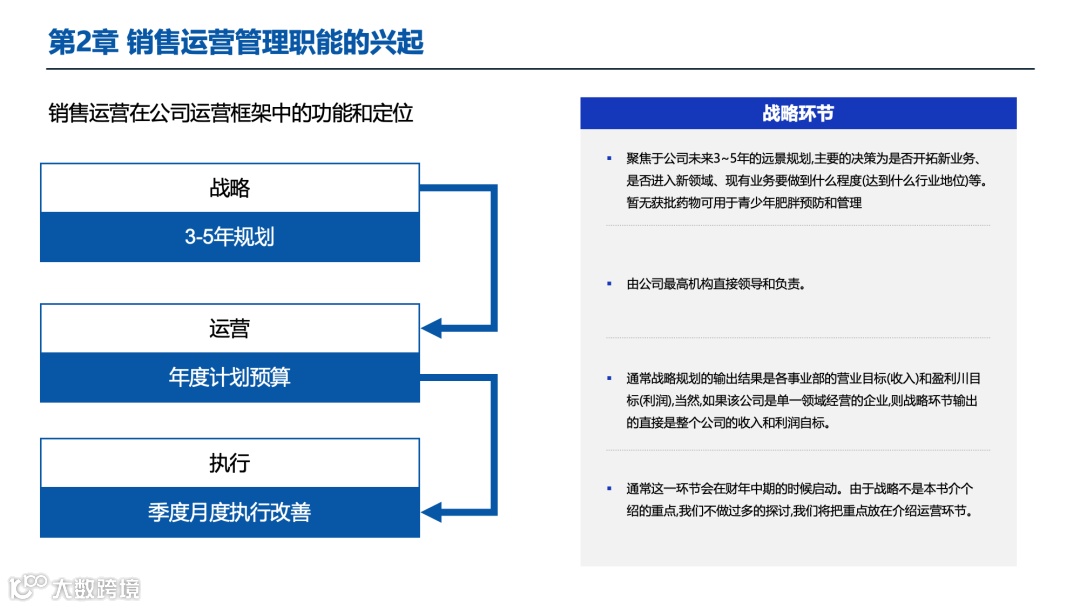 第2章 销售运营管理职能的兴起

销售运营在公司运营框架中的功能和定位

战略

3-5年规划

运营

年度计划预算

执行

季度月度执行改善

战略环节

▪ 聚焦于公司未来3~5年的远景规划,主要的决策为是否开拓新业务、是否进入新领域、现有业务要做到什么程度(达到什么行业地位)等。暂无获批药物可用于青少年肥胖预防和管理

▪ 由公司最高机构直接领导和负责。

▪ 通常战略规划的输出结果是各事业部的营业目标(收入)和盈利川目标(利润),当然,如果该公司是单一领域经营的企业,则战略环节输出的直接是整个公司的收入和利润目标。

▪ 通常这一环节会在财年中期的时候启动。由于战略不是本书介个绍的重点,我们不做过多的探讨,我们将把重点放在介绍运营环节。

大数跨境